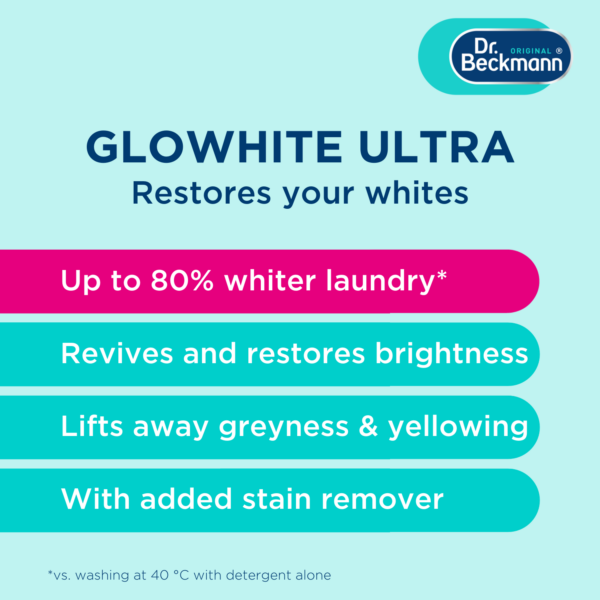 Dr. ORIGINAL ® Beckmann

GLOWHITE ULTRA
Restores your whites

Up to 80% whiter laundry*

Revives and restores brightness

Lifts away greyness & yellowing

With added stain remover

*vs. washing at 40 °C with detergent alone